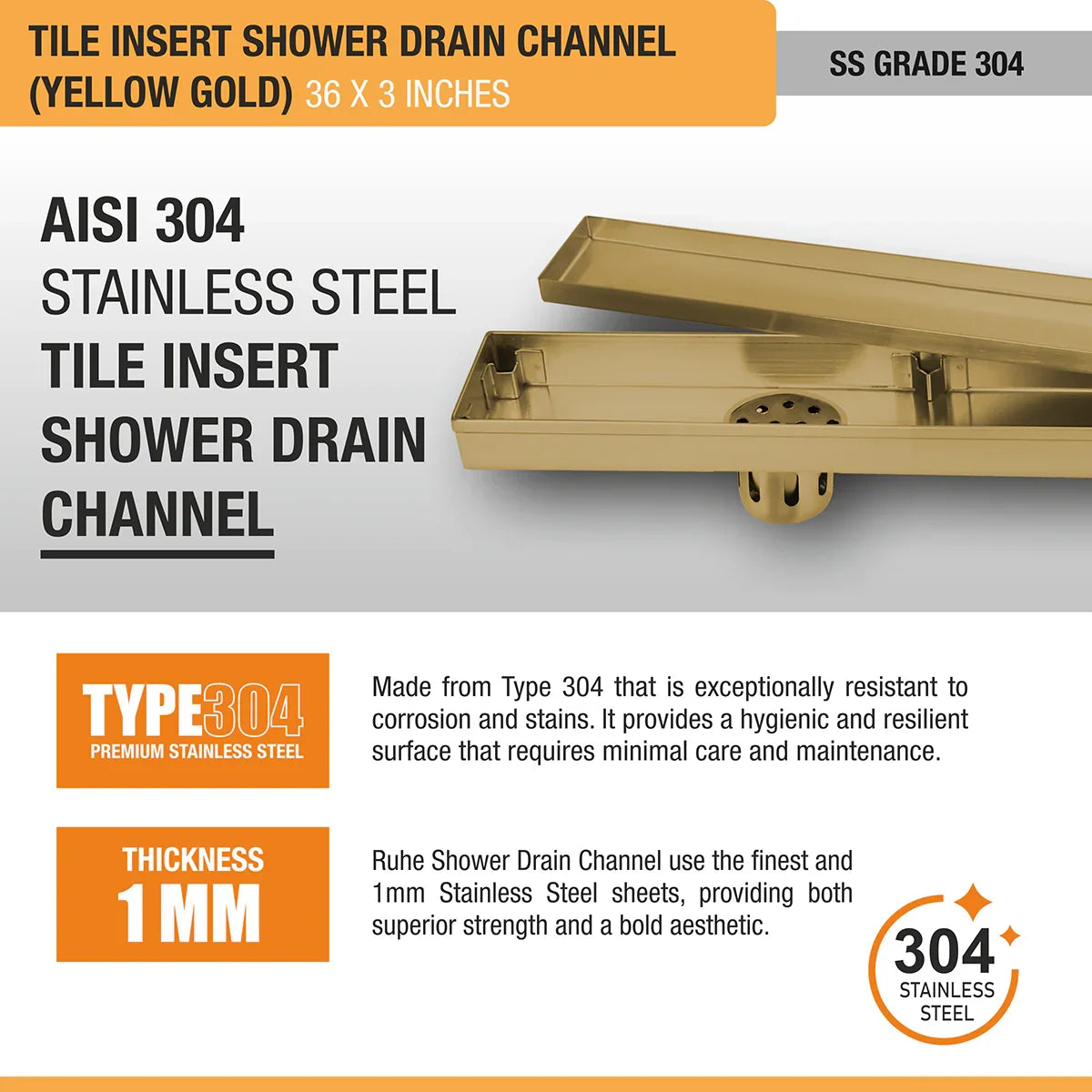 TILE INSERT SHOWER DRAIN CHANNEL (YELLOW GOLD) 36 X 3 INCHES

SS GRADE 304

AISI 304
STAINLESS STEEL
TILE INSERT
SHOWER DRAIN
CHANNEL

TYPE304
PREMIUM STAINLESS STEEL

Made from Type 304 that is exceptionally resistant to corrosion and stains. It provides a hygienic and resilient surface that requires minimal care and maintenance.

THICKNESS
1 MM

Ruhe Shower Drain Channel use the finest and 1mm Stainless Steel sheets, providing both superior strength and a bold aesthetic.

304
STAINLESS
STEEL